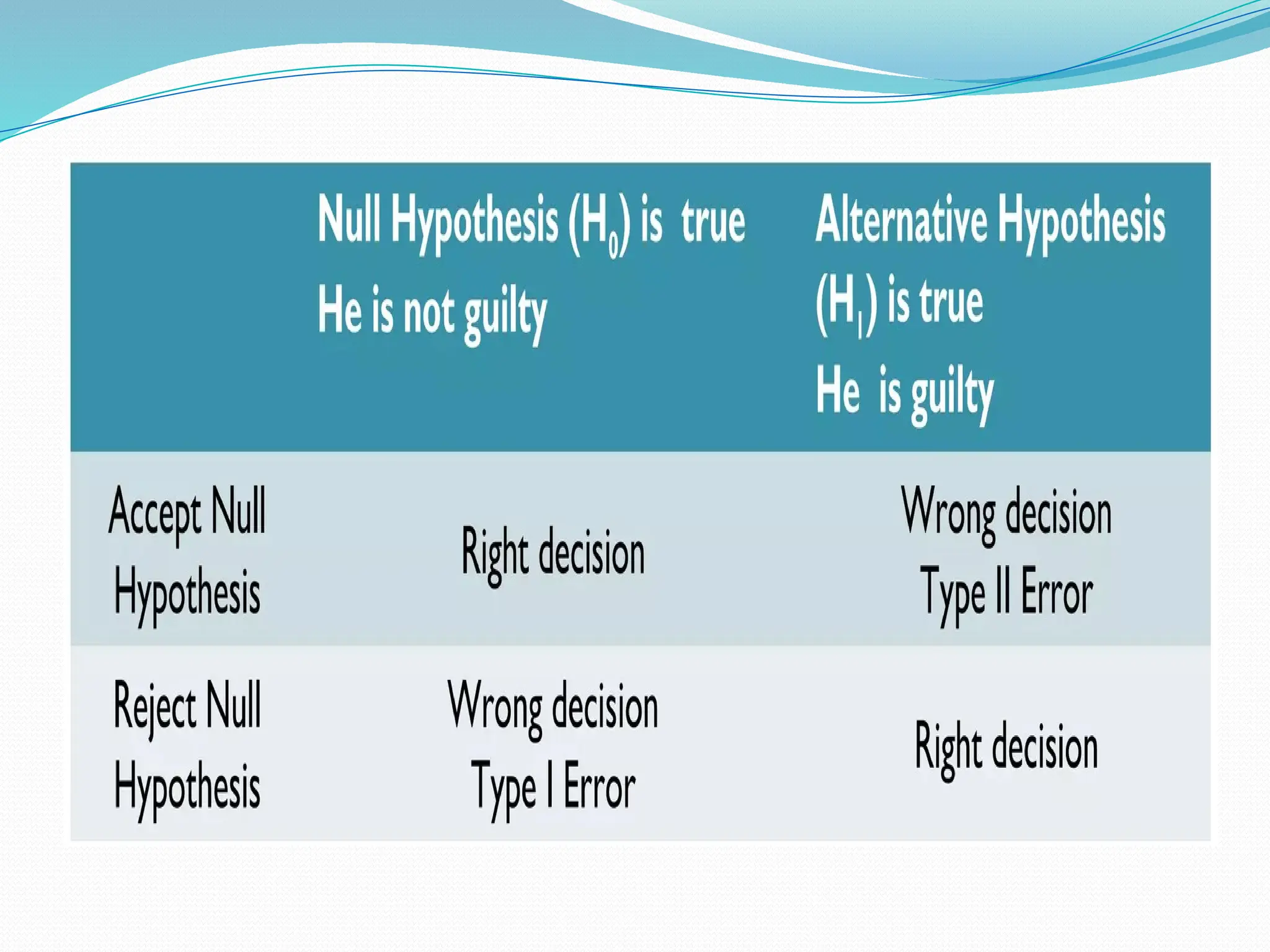 | | Null Hypothesis ($H_0$) is true He is not guilty | Alternative Hypothesis ($H_1$) is true He is guilty |
|---|---|---|
| Accept Null Hypothesis | Right decision | Wrong decision Type II Error |
| Reject Null Hypothesis | Wrong decision Type I Error | Right decision |